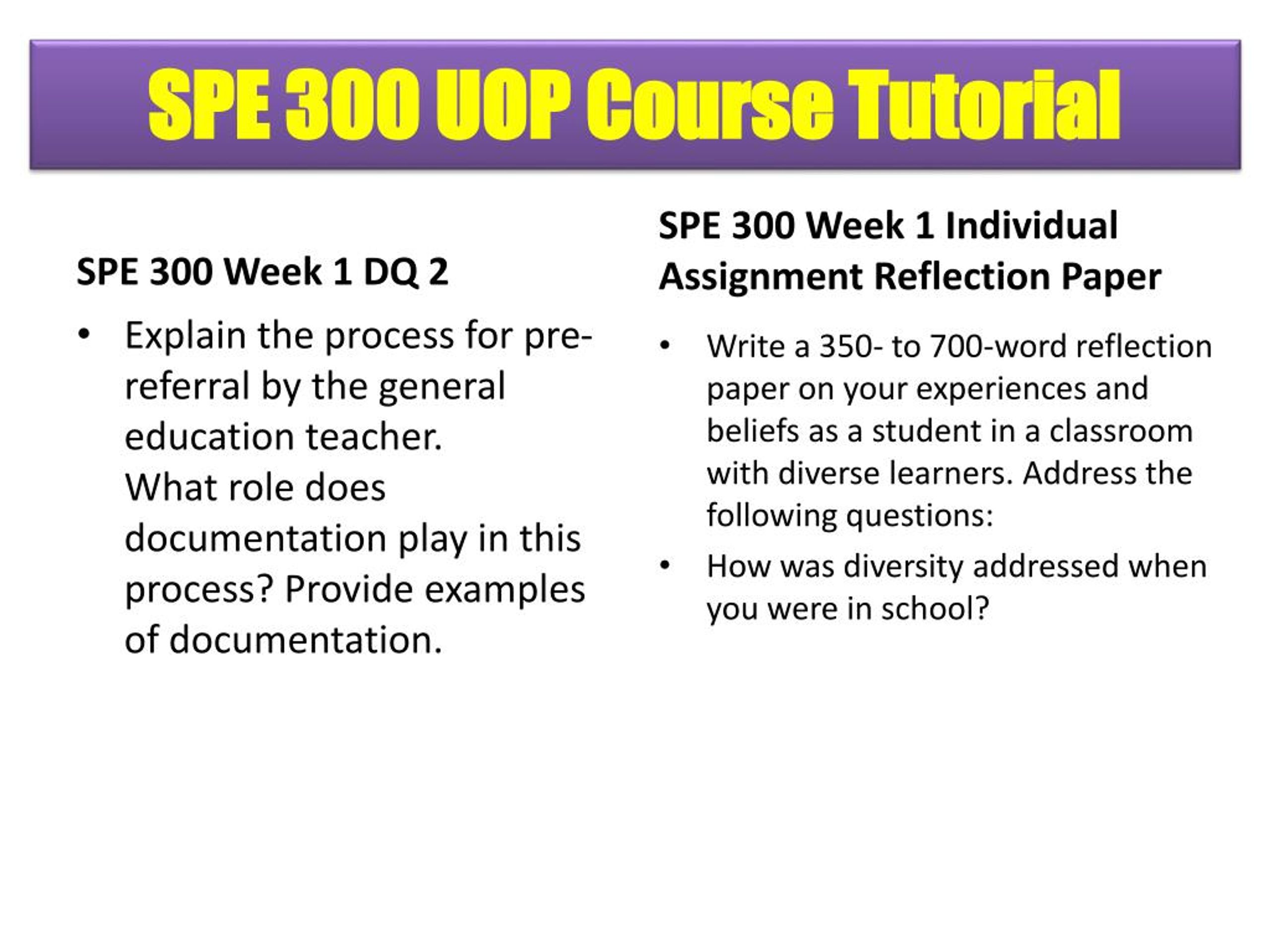 SPE 300 UOP Course Tutorial

SPE 300 Week 1 DQ 2

• Explain the process for pre-referral by the general education teacher. What role does documentation play in this process? Provide examples of documentation.

SPE 300 Week 1 Individual Assignment Reflection Paper

• Write a 350- to 700-word reflection paper on your experiences and beliefs as a student in a classroom with diverse learners. Address the following questions:

• How was diversity addressed when you were in school?